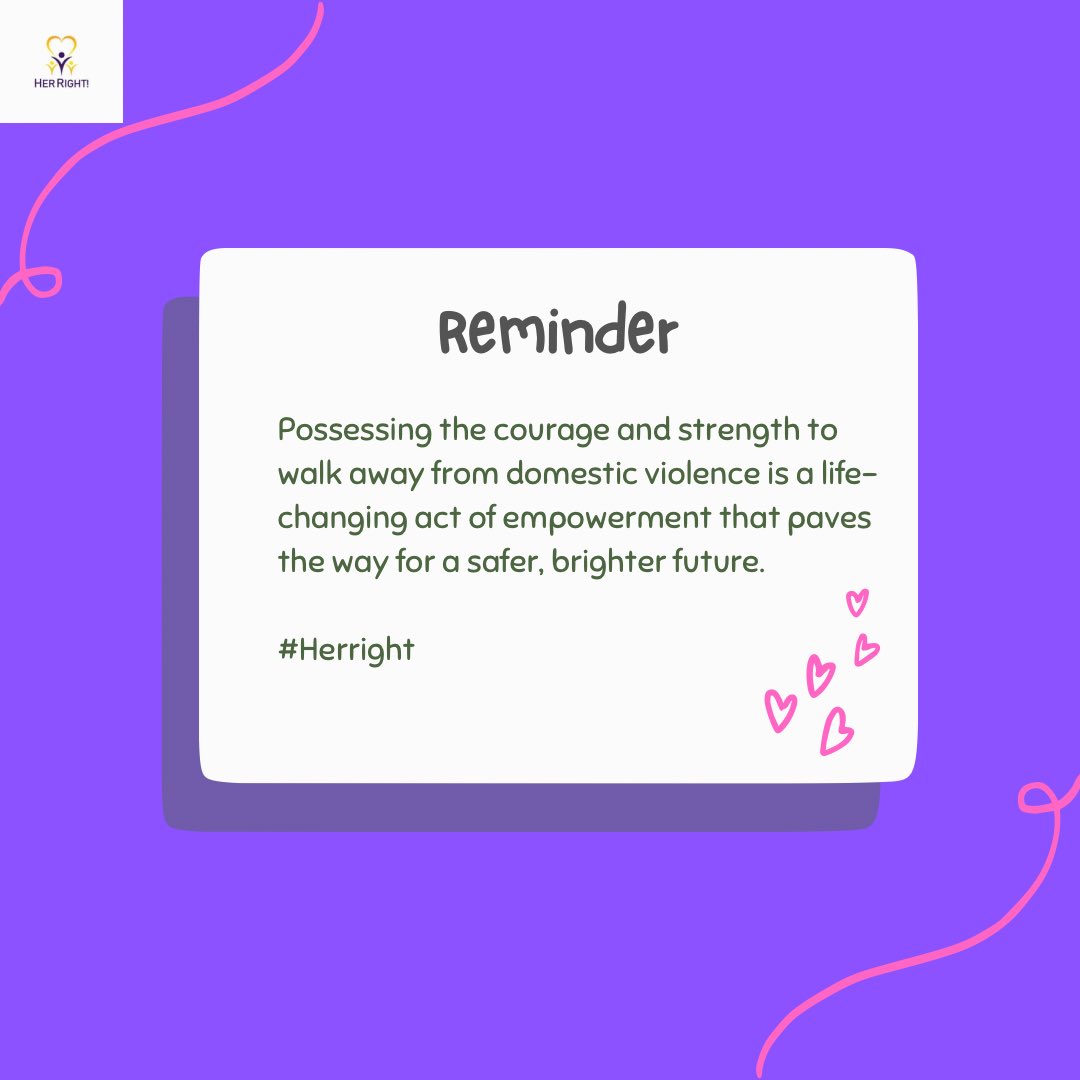 HER RIGHT!

Reminder

Possessing the courage and strength to walk away from domestic violence is a life-changing act of empowerment that paves the way for a safer, brighter future.

#Herright